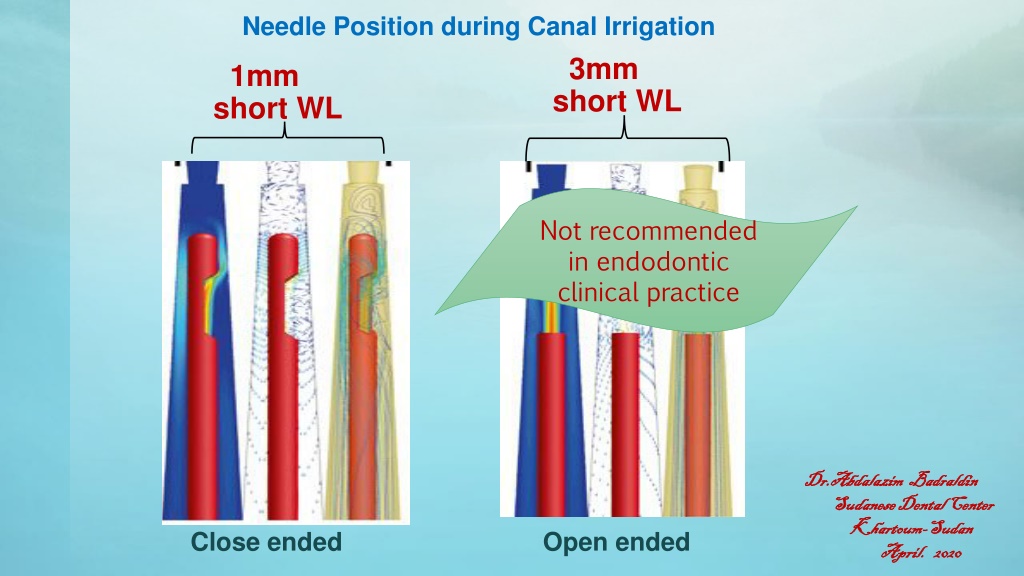 Needle Position during Canal Irrigation

1mm short WL

3mm short WL

Not recommended in endodontic clinical practice

Close ended

Open ended

Dr.Abdalazim Badraldin
Sudanese Dental Center
Khartoum-Sudan
April. 2020